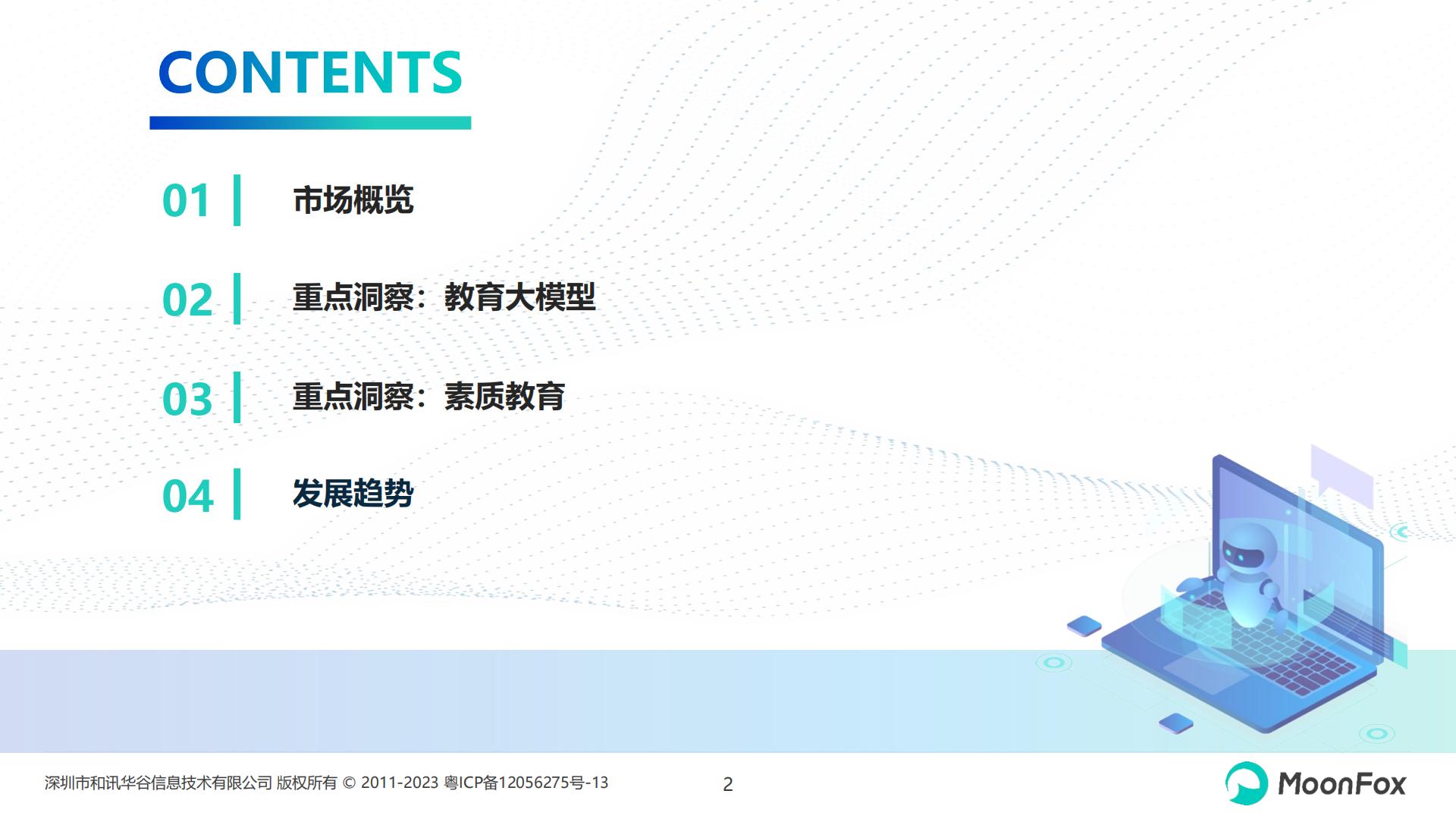 CONTENTS

01 市场概览

02 重点洞察：教育大模型

03 重点洞察：素质教育

04 发展趋势

深圳市和讯华谷信息技术有限公司 版权所有 © 2011-2023 粤ICP备12056275号-13

2

MoonFox